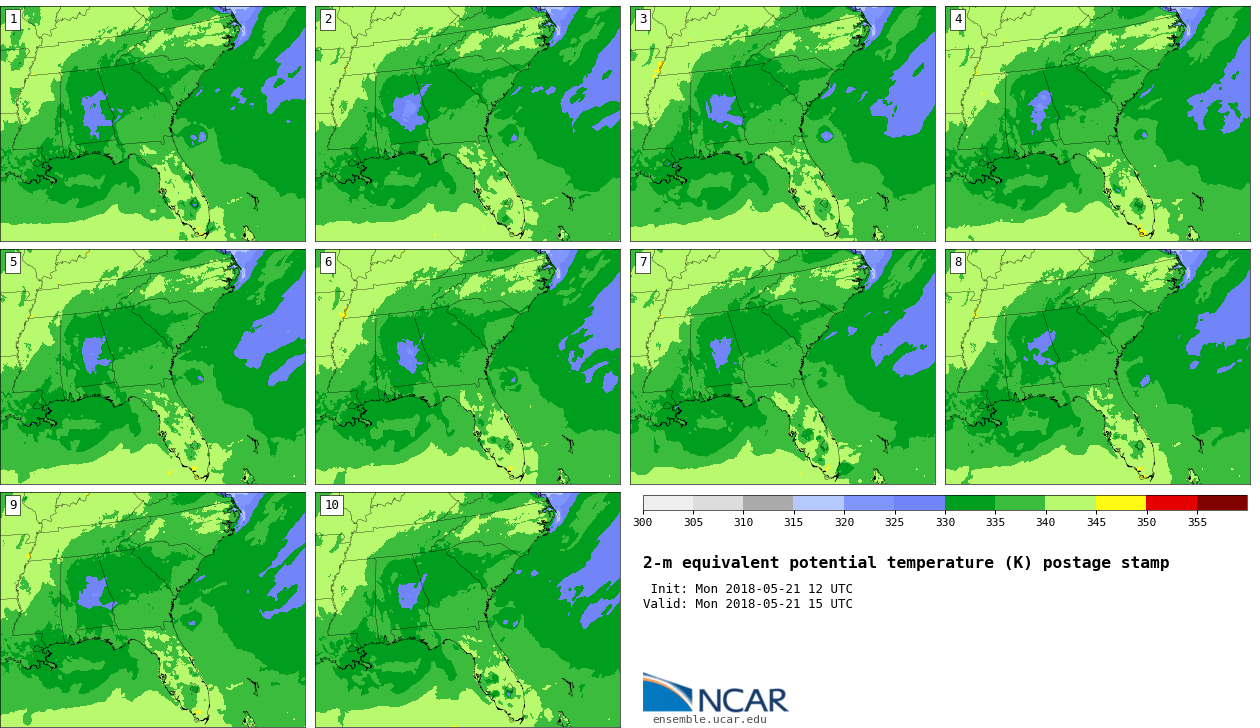 1

2

3

4

5

6

7

8

9

10

300 305 310 315 320 325 330 335 340 345 350 355

2-m equivalent potential temperature (K) postage stamp

Init: Mon 2018-05-21 12 UTC
Valid: Mon 2018-05-21 15 UTC

NCAR
ensemble.ucar.edu